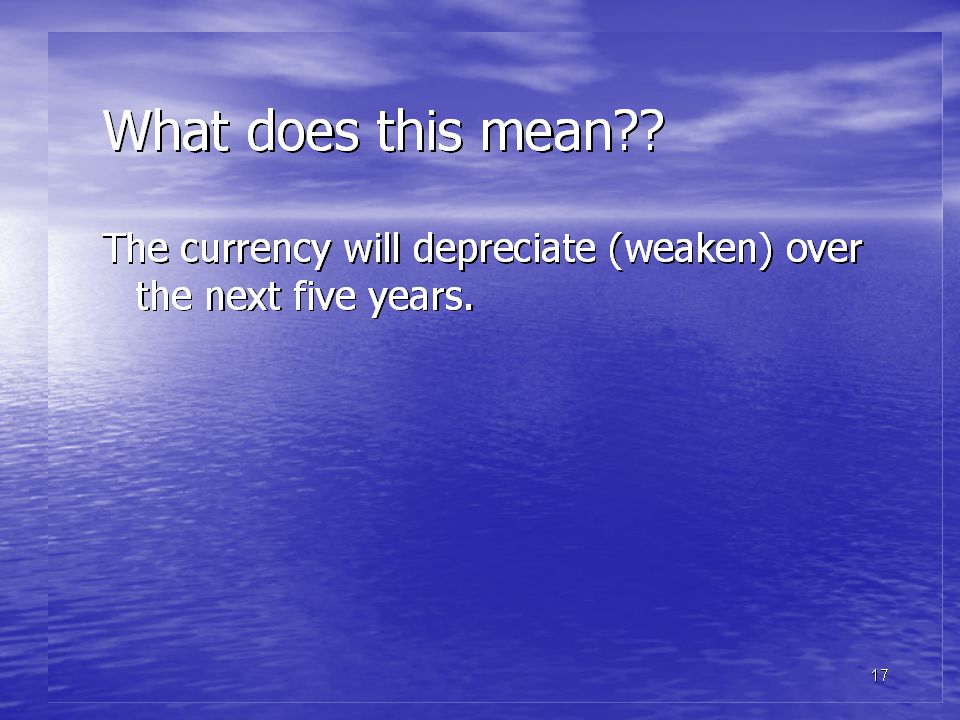 What does this mean??

The currency will depreciate (weaken) over the next five years.

17